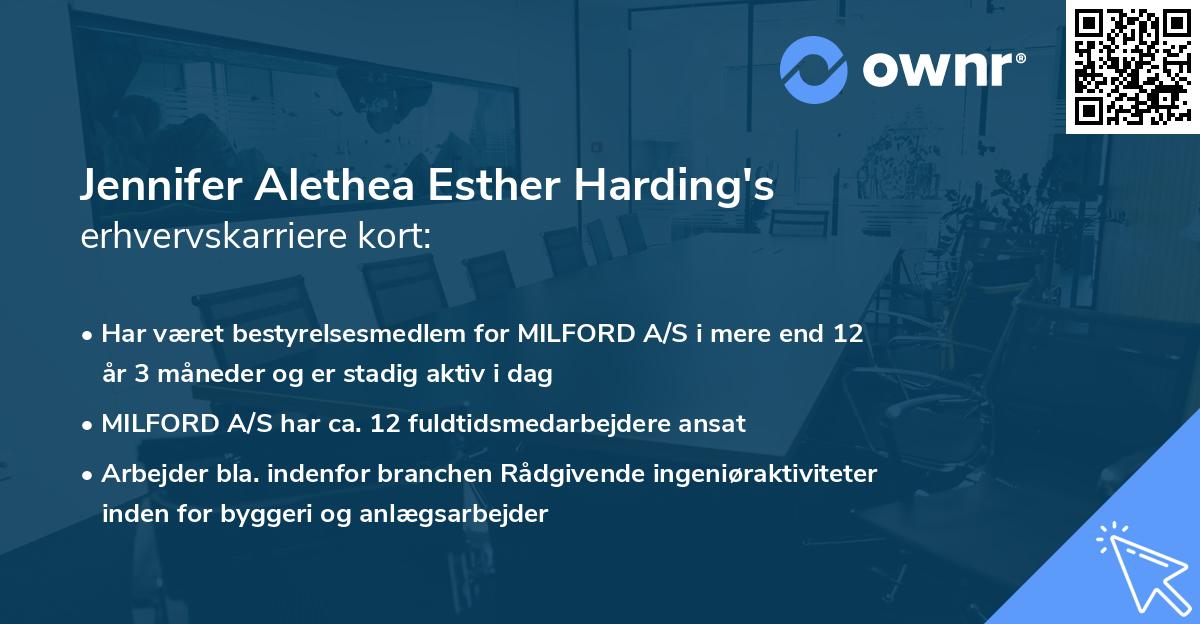 ownr®

Jennifer Alethea Esther Harding's
erhvervskarriere kort:

• Har været bestyrelsesmedlem for MILFORD A/S i mere end 12 år 3 måneder og er stadig aktiv i dag

• MILFORD A/S har ca. 12 fuldtidsmedarbejdere ansat

• Arbejder bla. indenfor branchen Rådgivende ingeniøraktiviteter inden for byggeri og anlægsarbejder